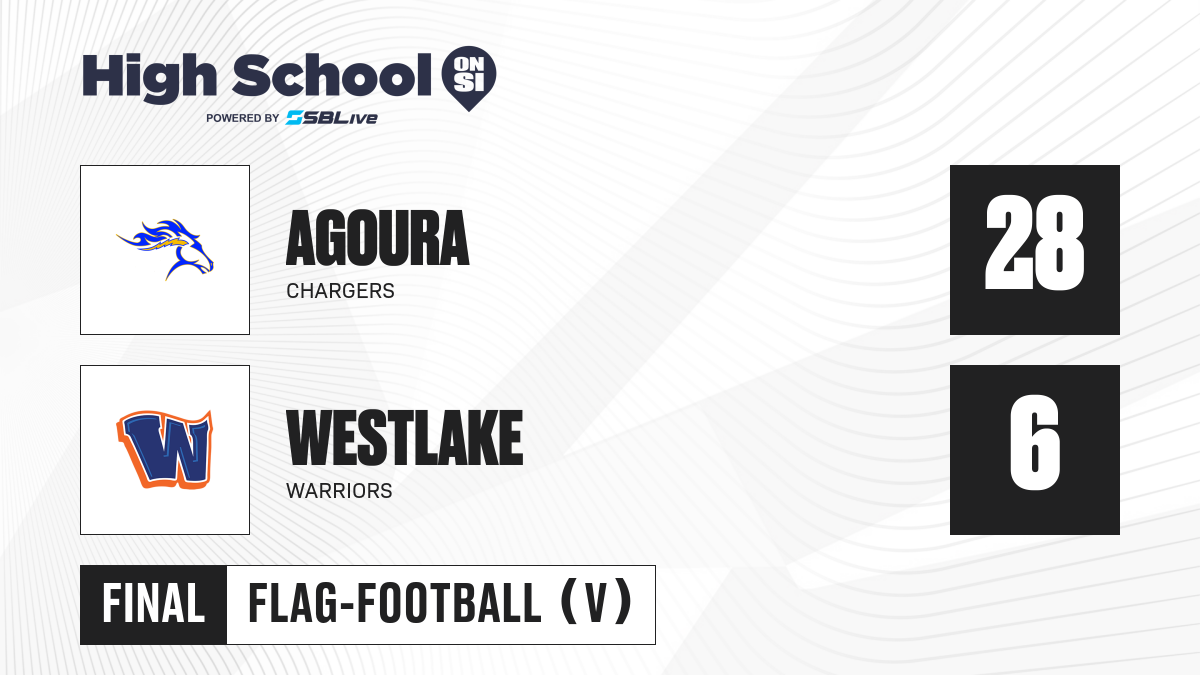 High School ON SI
POWERED BY SBLive

AGOURA
CHARGERS
28

W
WESTLAKE
WARRIORS
6

FINAL FLAG-FOOTBALL (V)